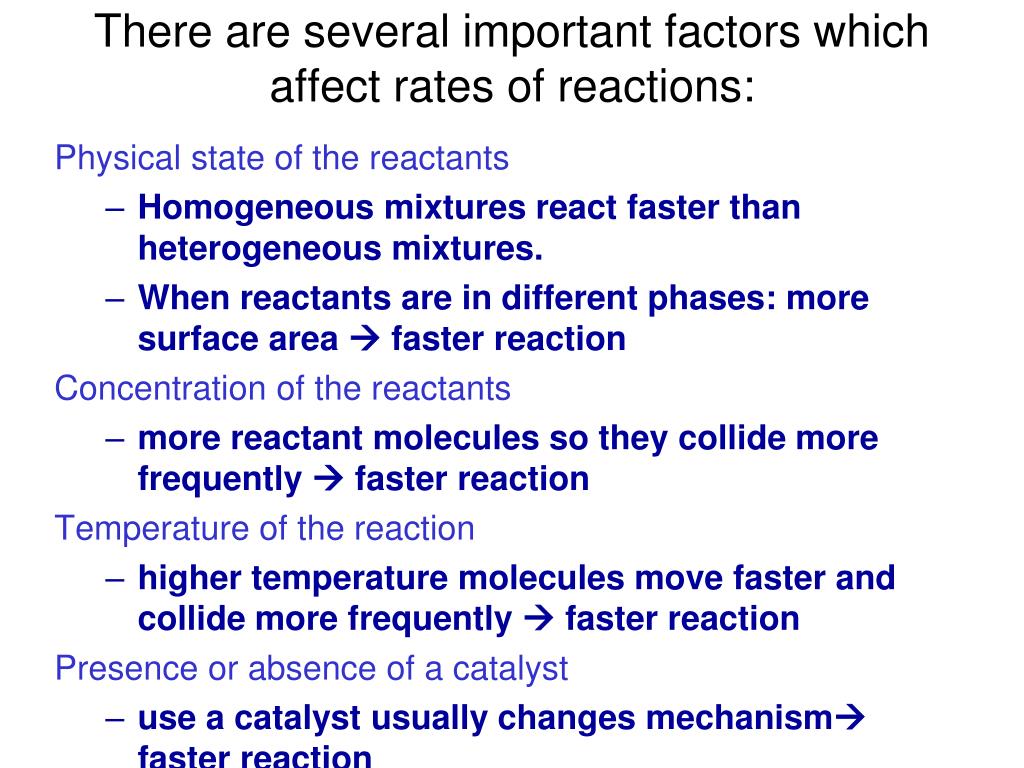 There are several important factors which affect rates of reactions:

Physical state of the reactants

– Homogeneous mixtures react faster than heterogeneous mixtures.

– When reactants are in different phases: more surface area → faster reaction

Concentration of the reactants

– more reactant molecules so they collide more frequently → faster reaction

Temperature of the reaction

– higher temperature molecules move faster and collide more frequently → faster reaction

Presence or absence of a catalyst

– use a catalyst usually changes mechanism→ faster reaction